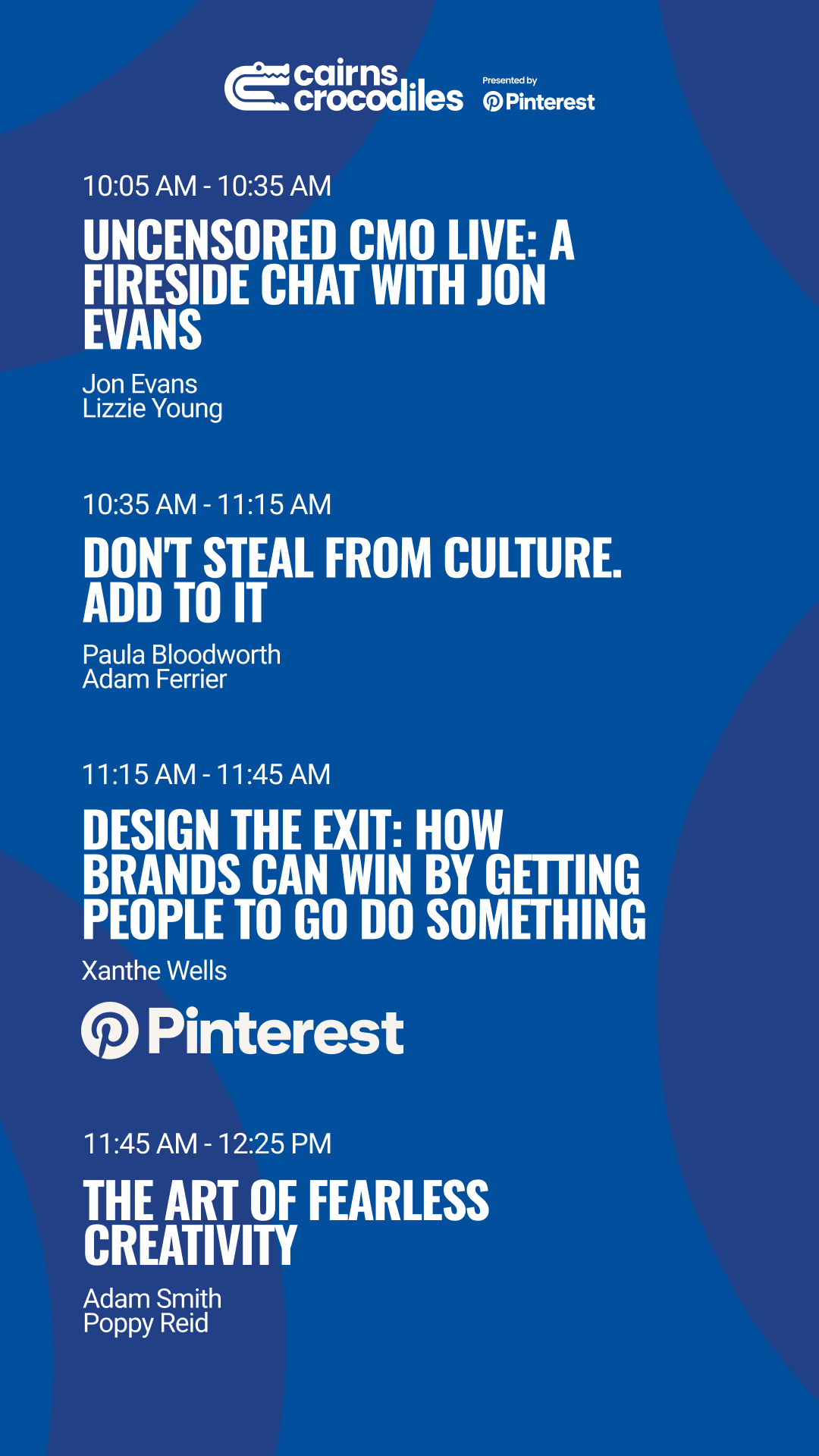 cairns crocodiles

Presented by
Pinterest

10:05 AM - 10:35 AM

UNCENSORED CMO LIVE: A FIRESIDE CHAT WITH JON EVANS

Jon Evans
Lizzie Young

10:35 AM - 11:15 AM

DON'T STEAL FROM CULTURE. ADD TO IT

Paula Bloodworth
Adam Ferrier

11:15 AM - 11:45 AM

DESIGN THE EXIT: HOW BRANDS CAN WIN BY GETTING PEOPLE TO GO DO SOMETHING

Xanthe Wells

Pinterest

11:45 AM - 12:25 PM

THE ART OF FEARLESS CREATIVITY

Adam Smith
Poppy Reid